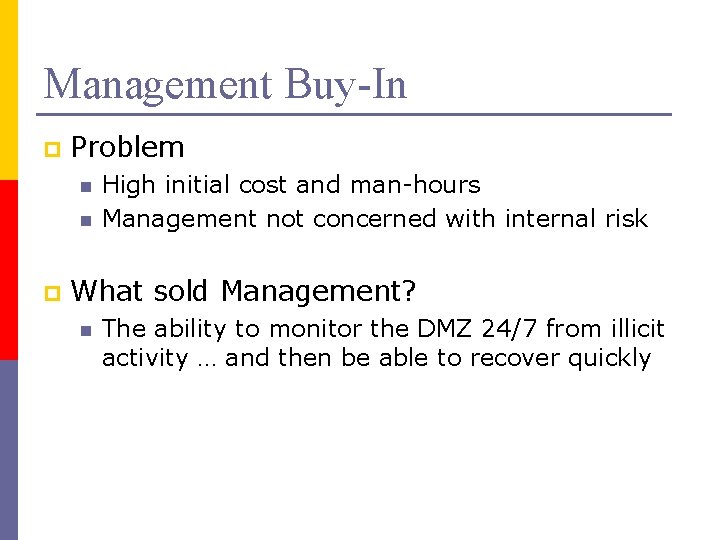 Management Buy-In

Problem

High initial cost and man-hours

Management not concerned with internal risk

What sold Management?

The ability to monitor the DMZ 24/7 from illicit activity … and then be able to recover quickly